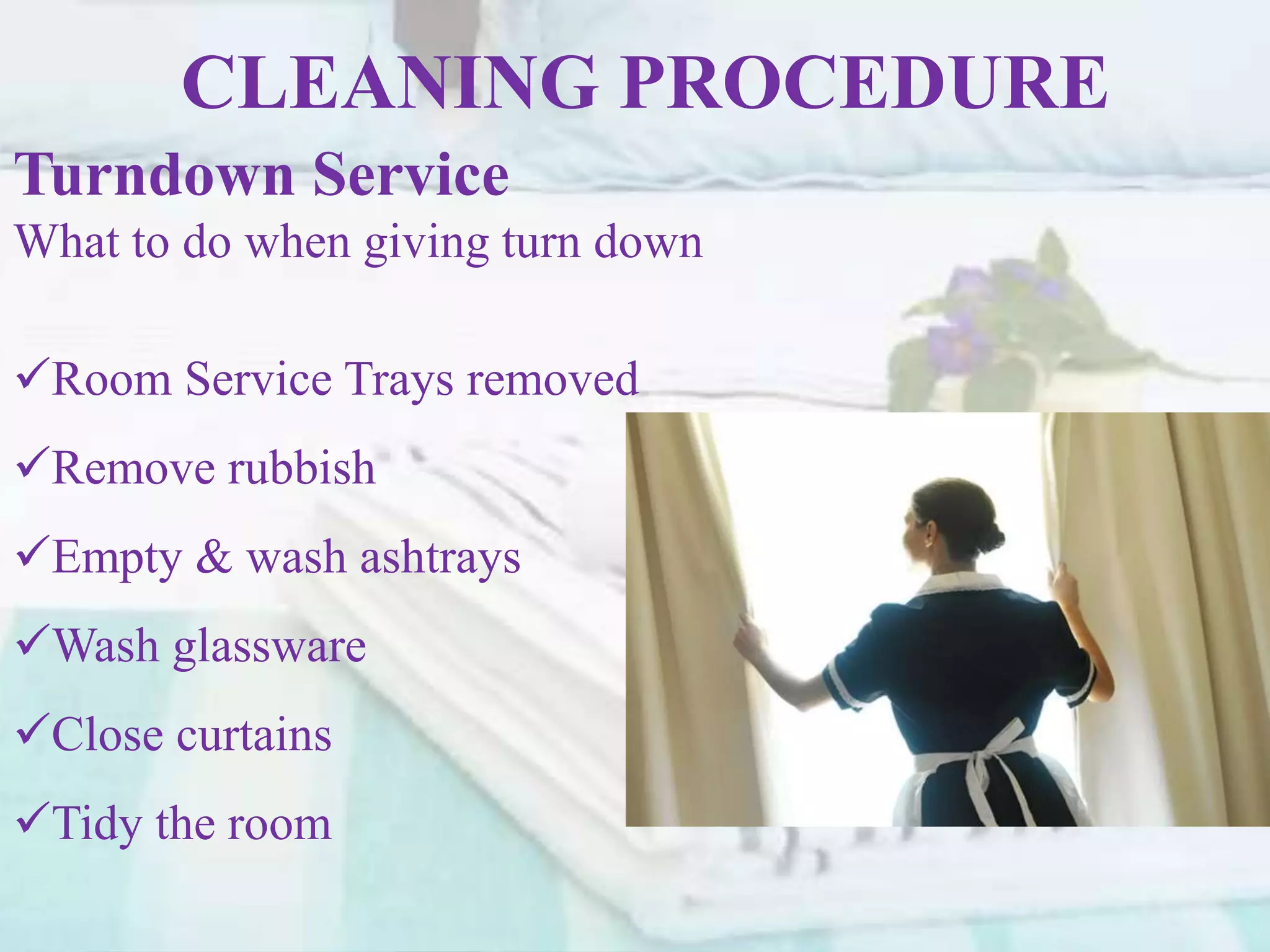 CLEANING PROCEDURE

Turndown Service

What to do when giving turn down

✓Room Service Trays removed

✓Remove rubbish

✓Empty & wash ashtrays

✓Wash glassware

✓Close curtains

✓Tidy the room